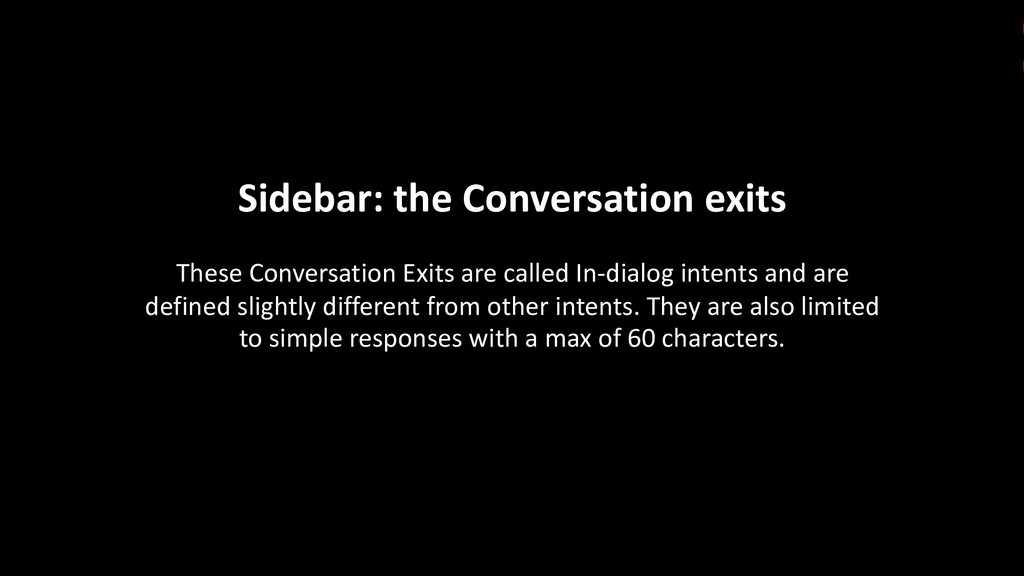 Sidebar: the Conversation exits

These Conversation Exits are called In-dialog intents and are defined slightly different from other intents. They are also limited to simple responses with a max of 60 characters.